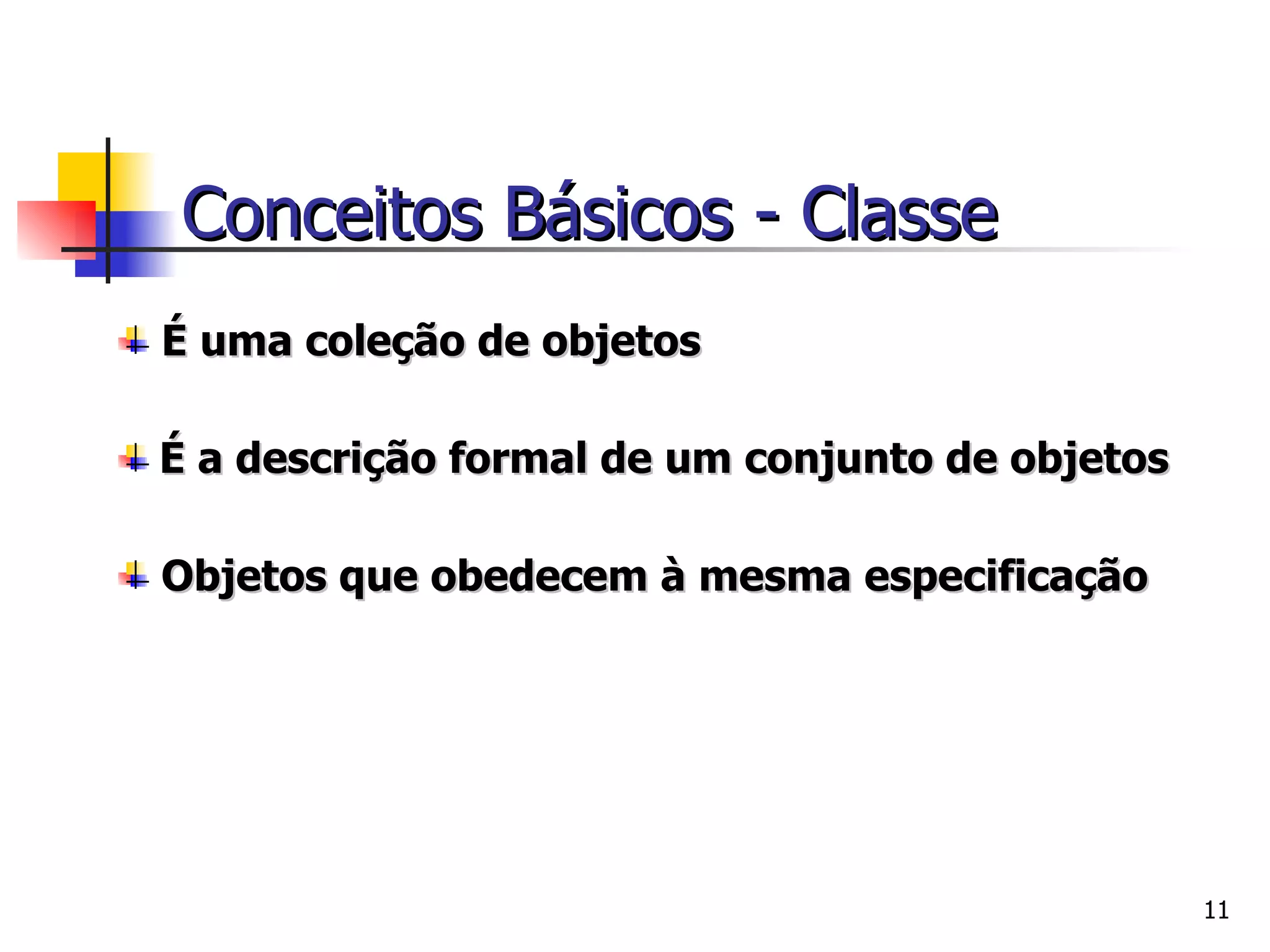 Conceitos Básicos - Classe

É uma coleção de objetos

É a descrição formal de um conjunto de objetos

Objetos que obedecem à mesma especificação

11